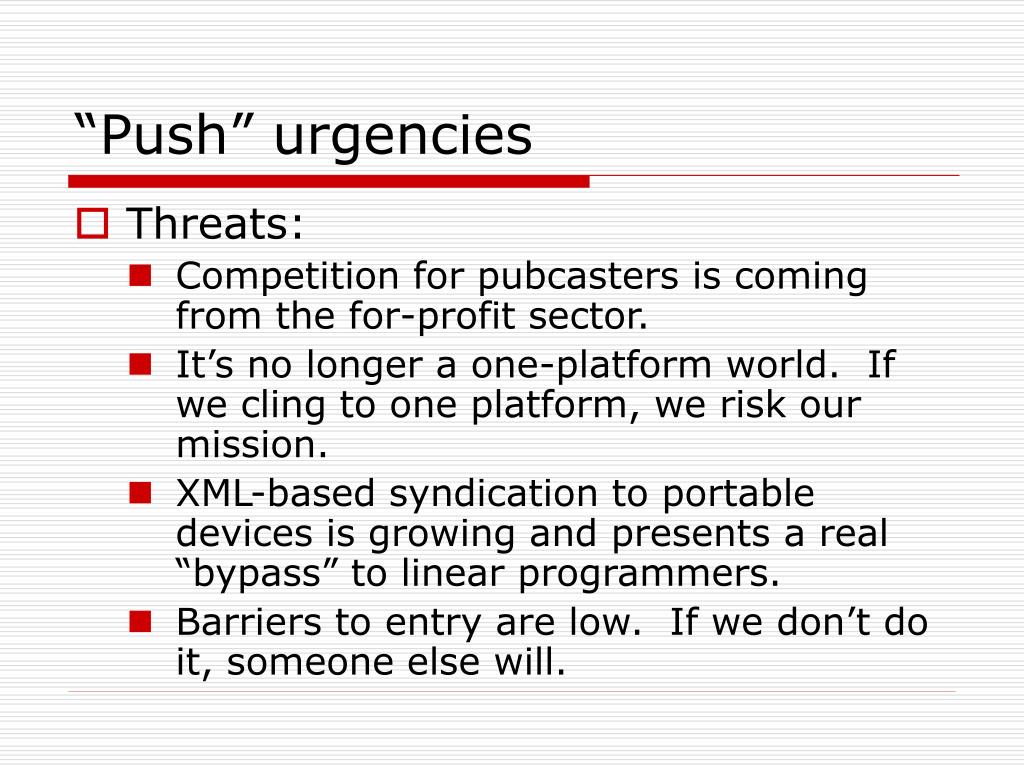 “Push” urgencies

Threats:

Competition for pubcasters is coming from the for-profit sector.

It’s no longer a one-platform world. If we cling to one platform, we risk our mission.

XML-based syndication to portable devices is growing and presents a real “bypass” to linear programmers.

Barriers to entry are low. If we don’t do it, someone else will.